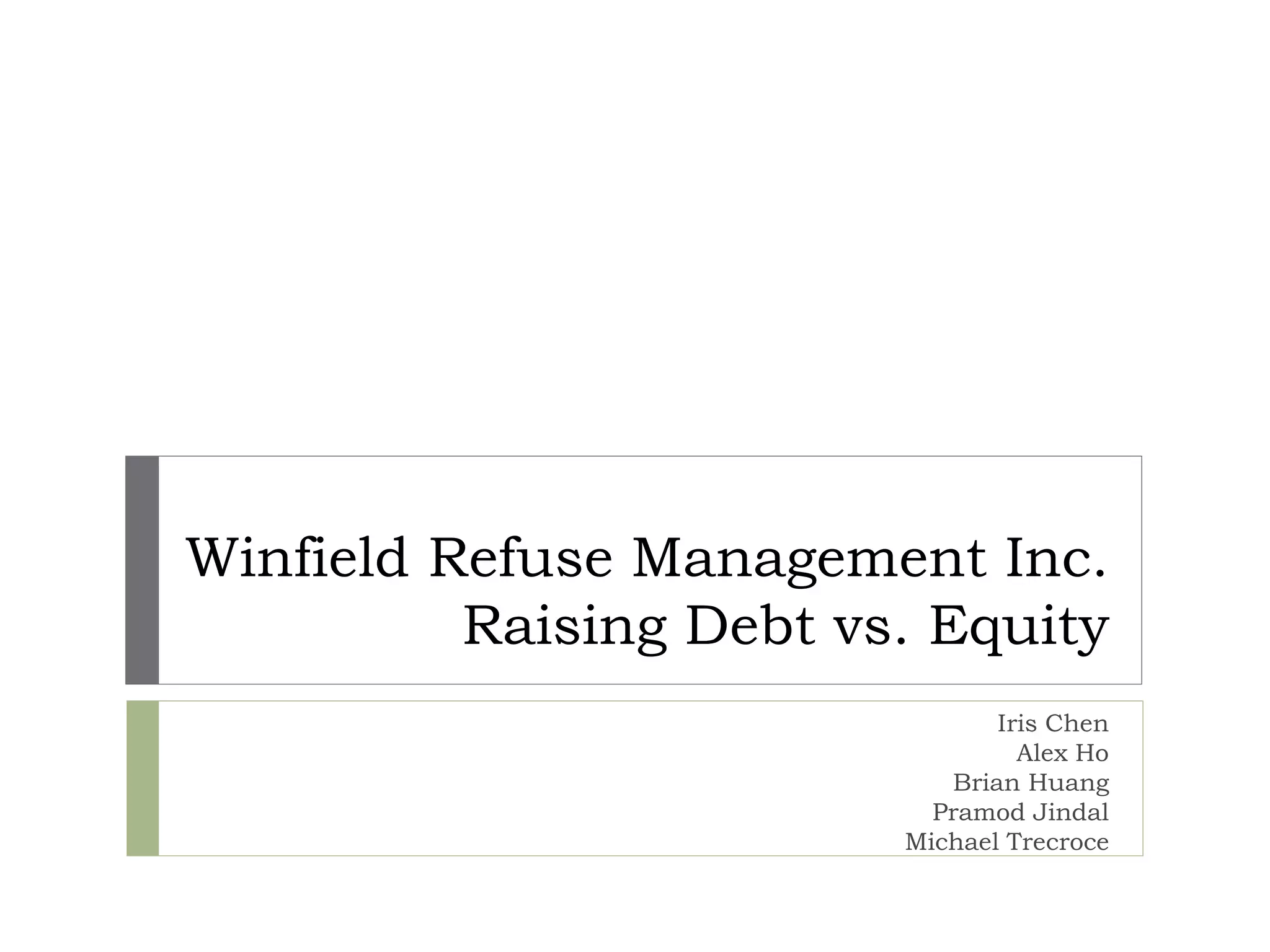 Winfield Refuse Management Inc.
Raising Debt vs. Equity

Iris Chen
Alex Ho
Brian Huang
Pramod Jindal
Michael Trecroce